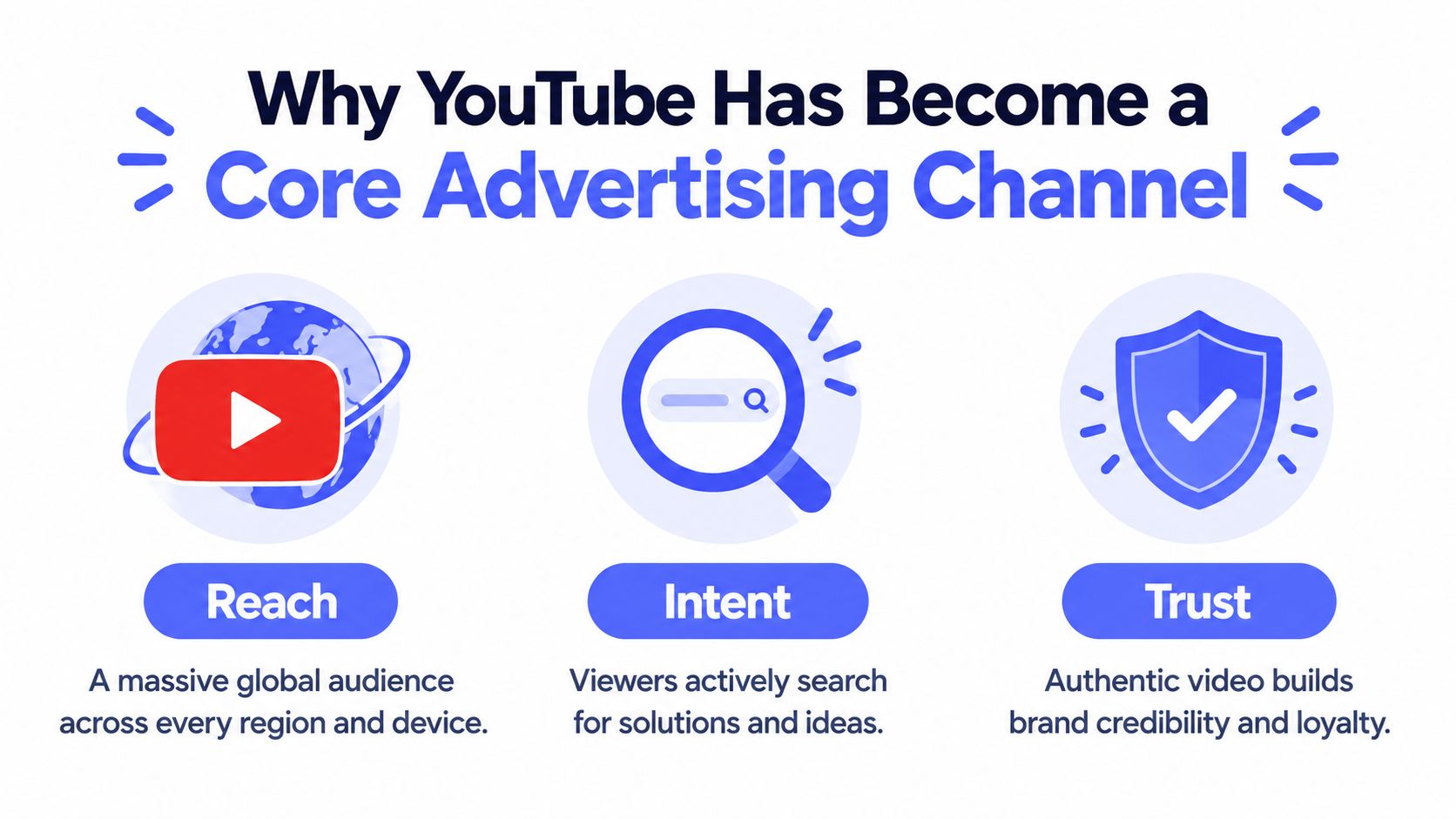 Why YouTube Has Become a
Core Advertising Channel

Reach

A massive global audience across every region and device.

Intent

Viewers actively search for solutions and ideas.

Trust

Authentic video builds brand credibility and loyalty.